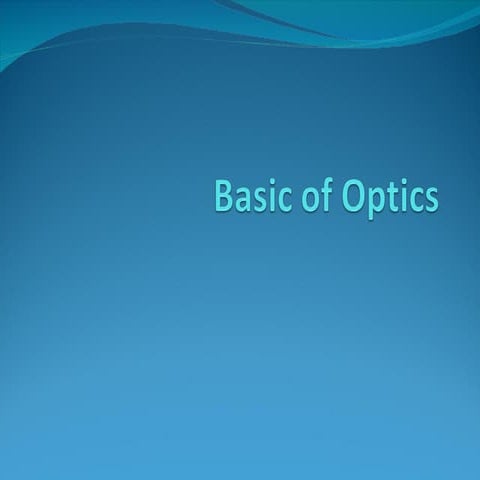 Basic of Optics